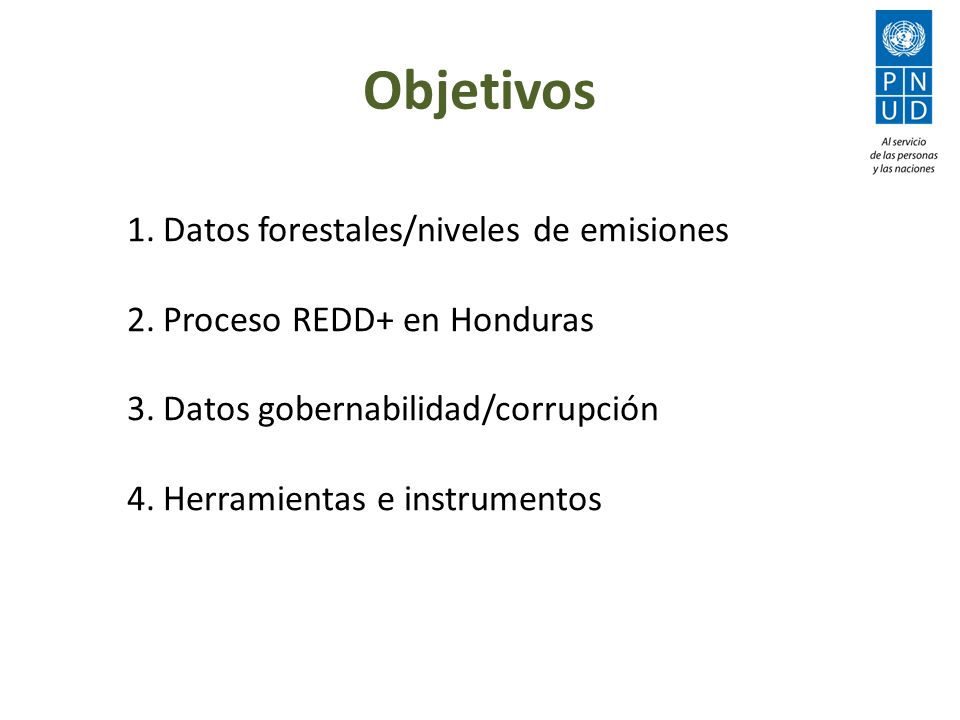 Objetivos

P N
U D

Al servicio de las personas y las naciones

1. Datos forestales/niveles de emisiones

2. Proceso REDD+ en Honduras

3. Datos gobernabilidad/corrupción

4. Herramientas e instrumentos